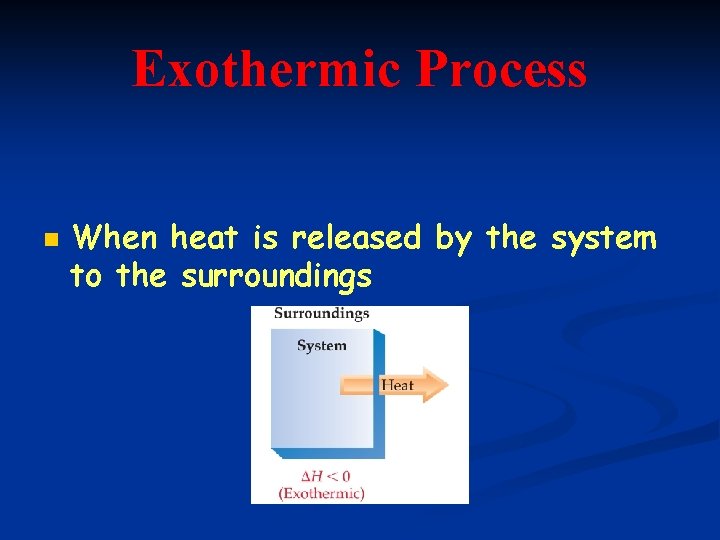 Exothermic Process

When heat is released by the system to the surroundings

Surroundings

System

Heat

$\Delta H < 0$
(Exothermic)